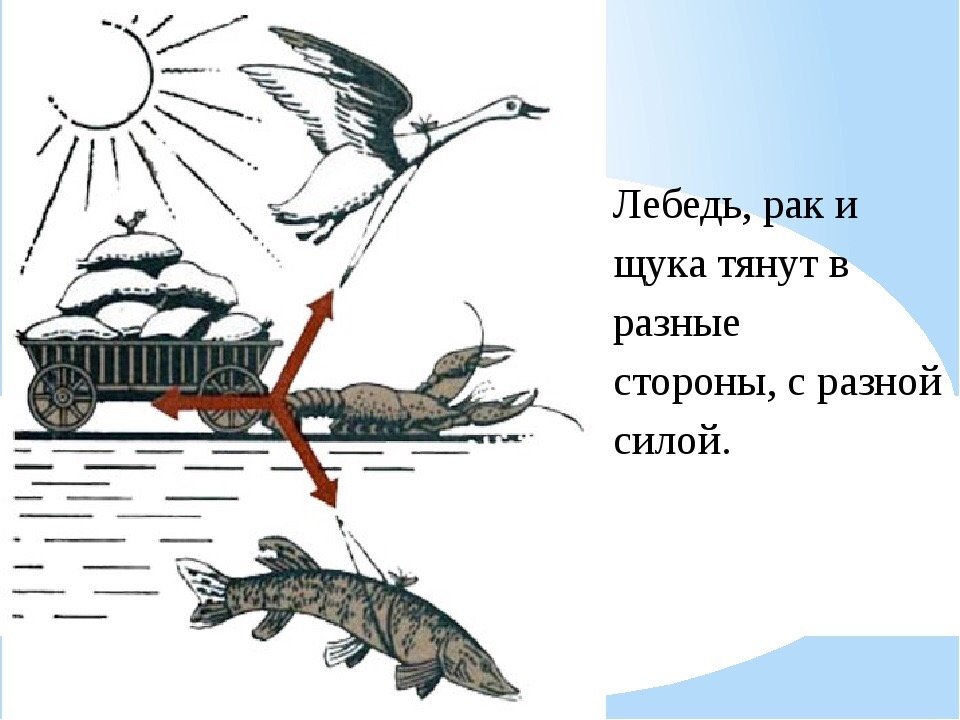 Лебедь, рак и щука тянут в разные стороны, с разной силой.